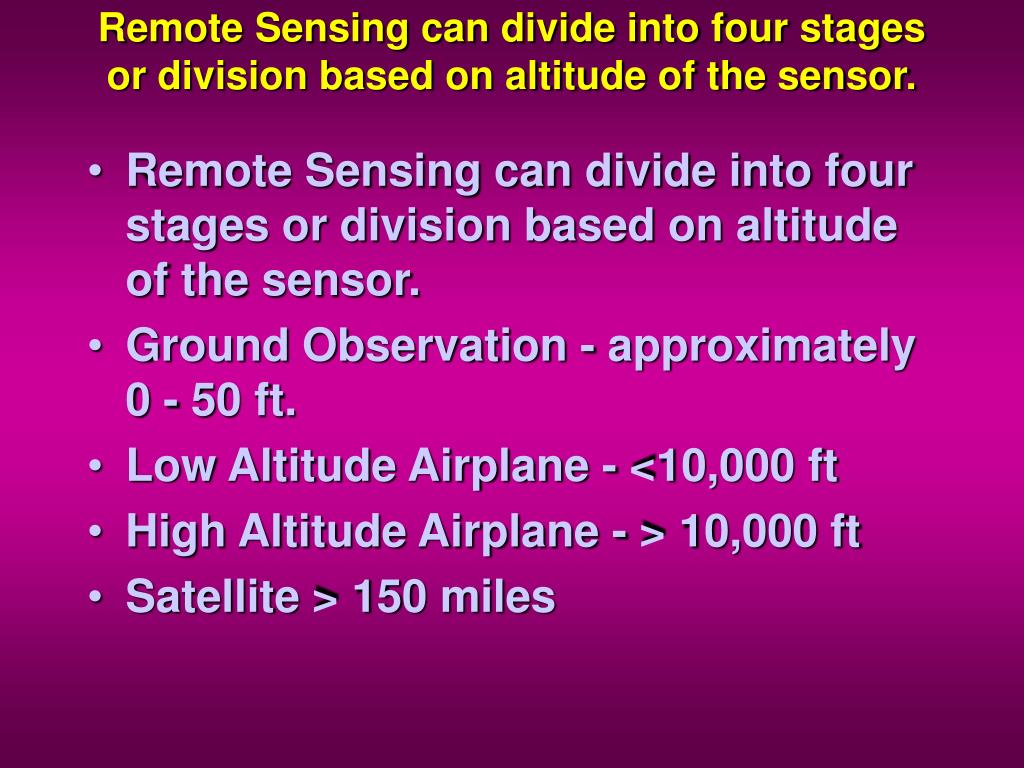 Remote Sensing can divide into four stages or division based on altitude of the sensor.

• Remote Sensing can divide into four stages or division based on altitude of the sensor.
• Ground Observation - approximately 0 - 50 ft.
• Low Altitude Airplane - <10,000 ft
• High Altitude Airplane - > 10,000 ft
• Satellite > 150 miles